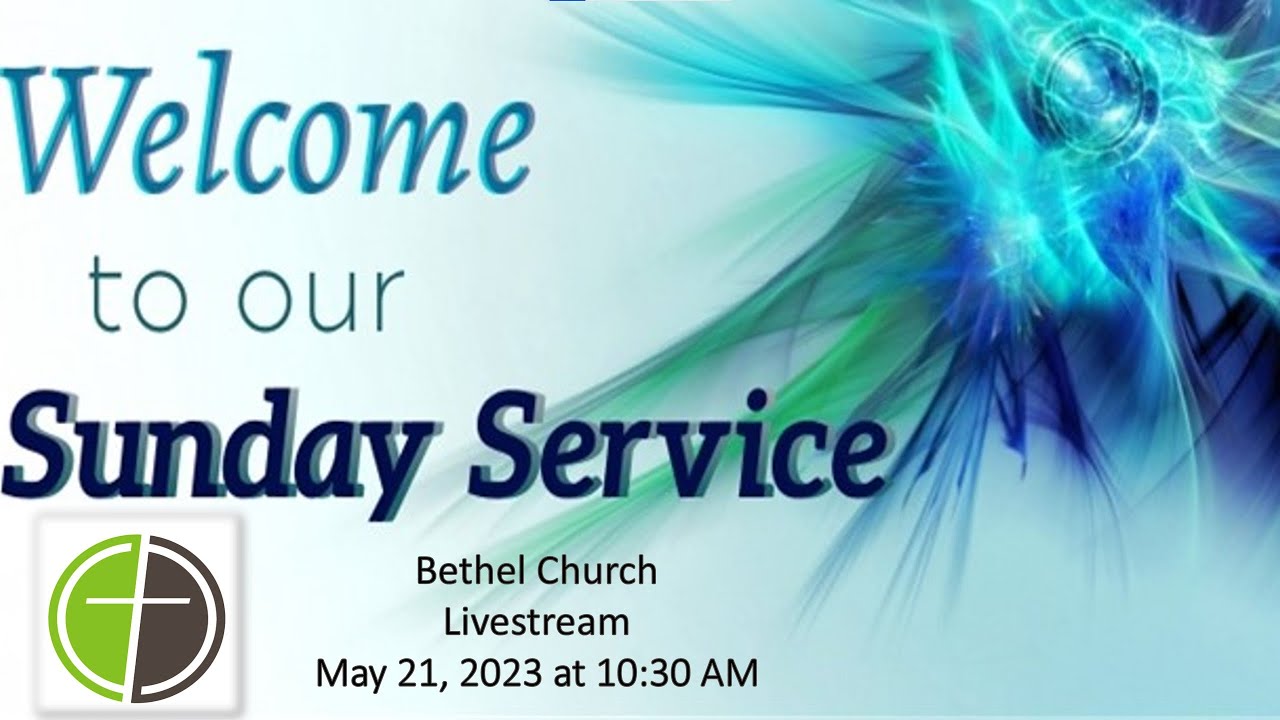 Welcome
to our
Sunday Service

Bethel Church
Livestream
May 21, 2023 at 10:30 AM